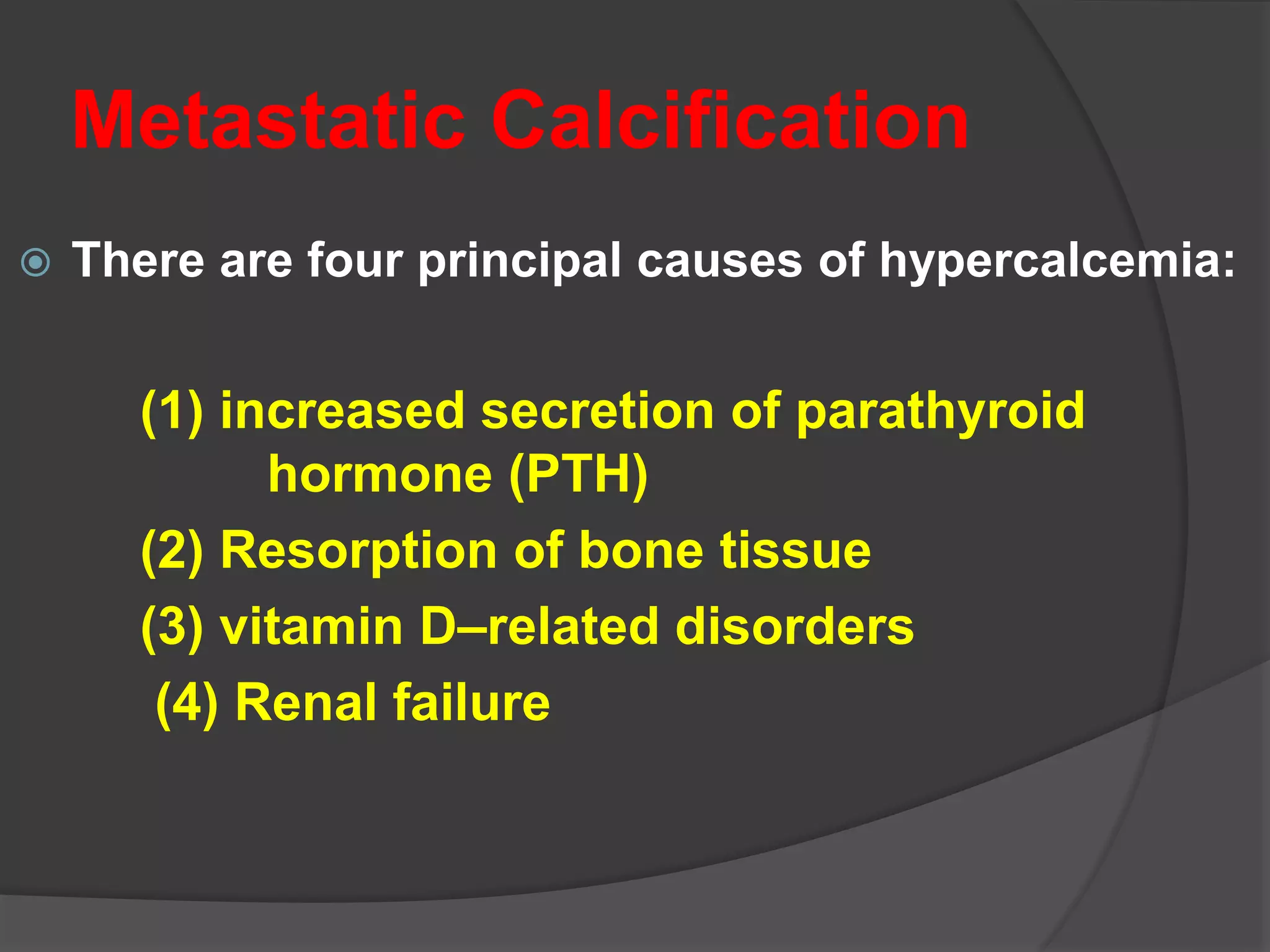 Metastatic Calcification

There are four principal causes of hypercalcemia:

(1) increased secretion of parathyroid hormone (PTH)
(2) Resorption of bone tissue
(3) vitamin D–related disorders
(4) Renal failure